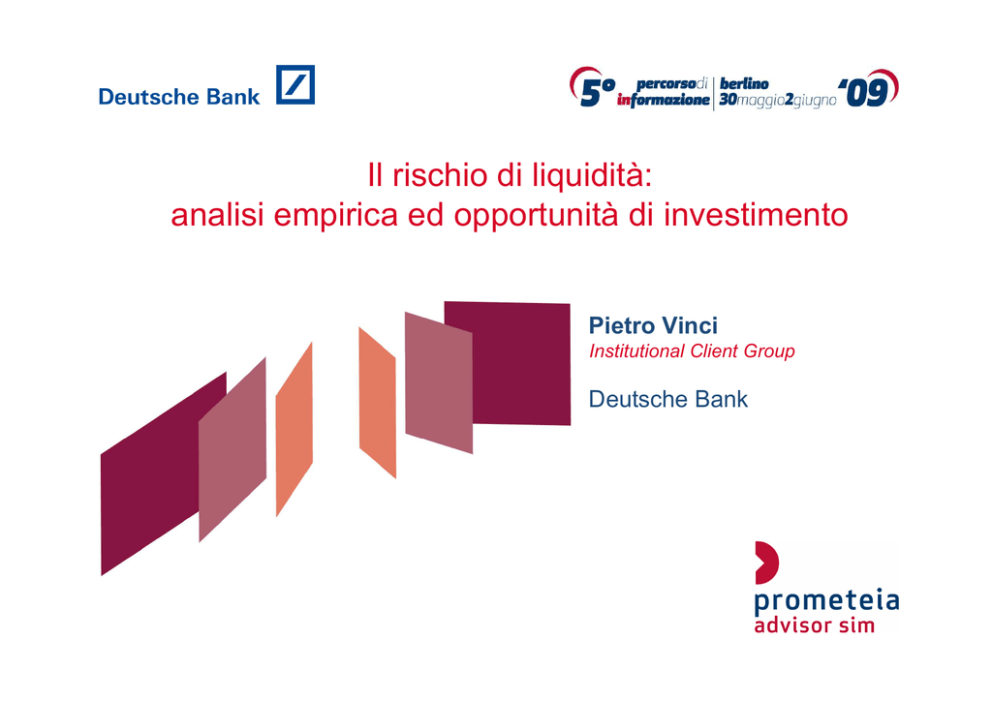 Deutsche Bank

5° percorso di informazione | berlino 30maggio2giugno '09

Il rischio di liquidità:
analisi empirica ed opportunità di investimento

Pietro Vinci
Institutional Client Group

Deutsche Bank

prometeia
advisor sim